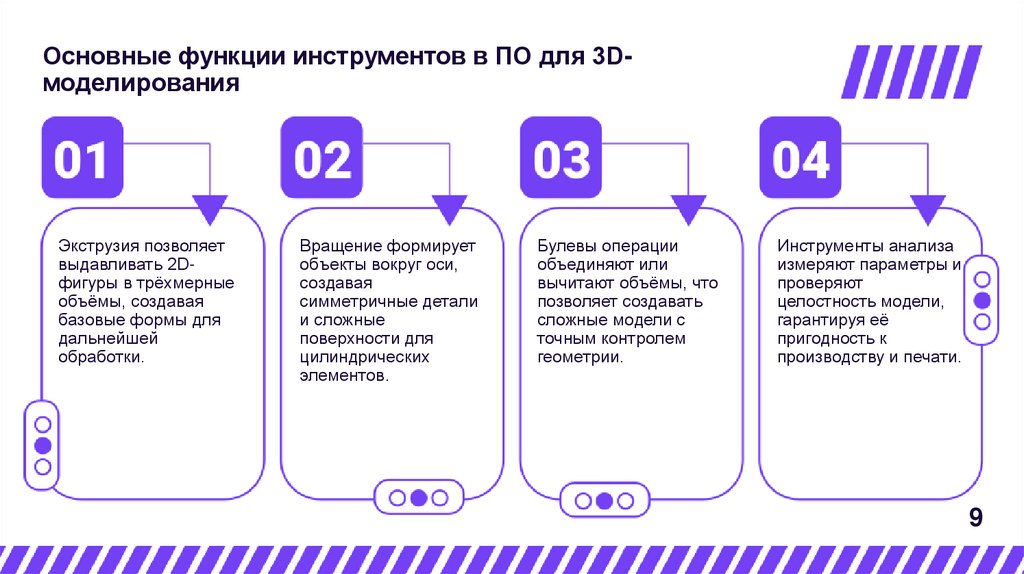 Основные функции инструментов в ПО для 3D-моделирования

01

Экструзия позволяет выдавливать 2D-фигуры в трёхмерные объёмы, создавая базовые формы для дальнейшей обработки.

02

Вращение формирует объекты вокруг оси, создавая симметричные детали и сложные поверхности для цилиндрических элементов.

03

Булевы операции объединяют или вычитают объёмы, что позволяет создавать сложные модели с точным контролем геометрии.

04

Инструменты анализа измеряют параметры и проверяют целостность модели, гарантируя её пригодность к производству и печати.

9